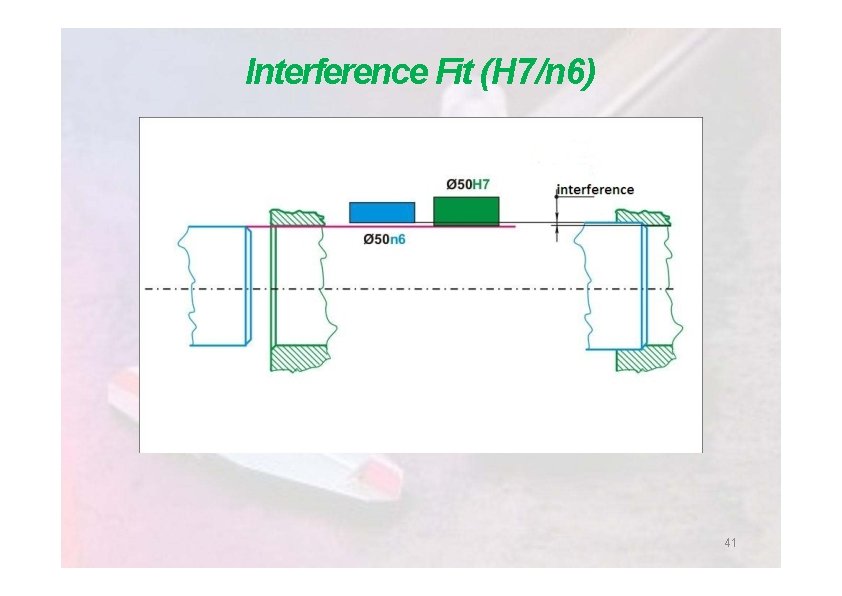 Interference Fit (H7/n6)

Ø50H7

interference

Ø50n6

41